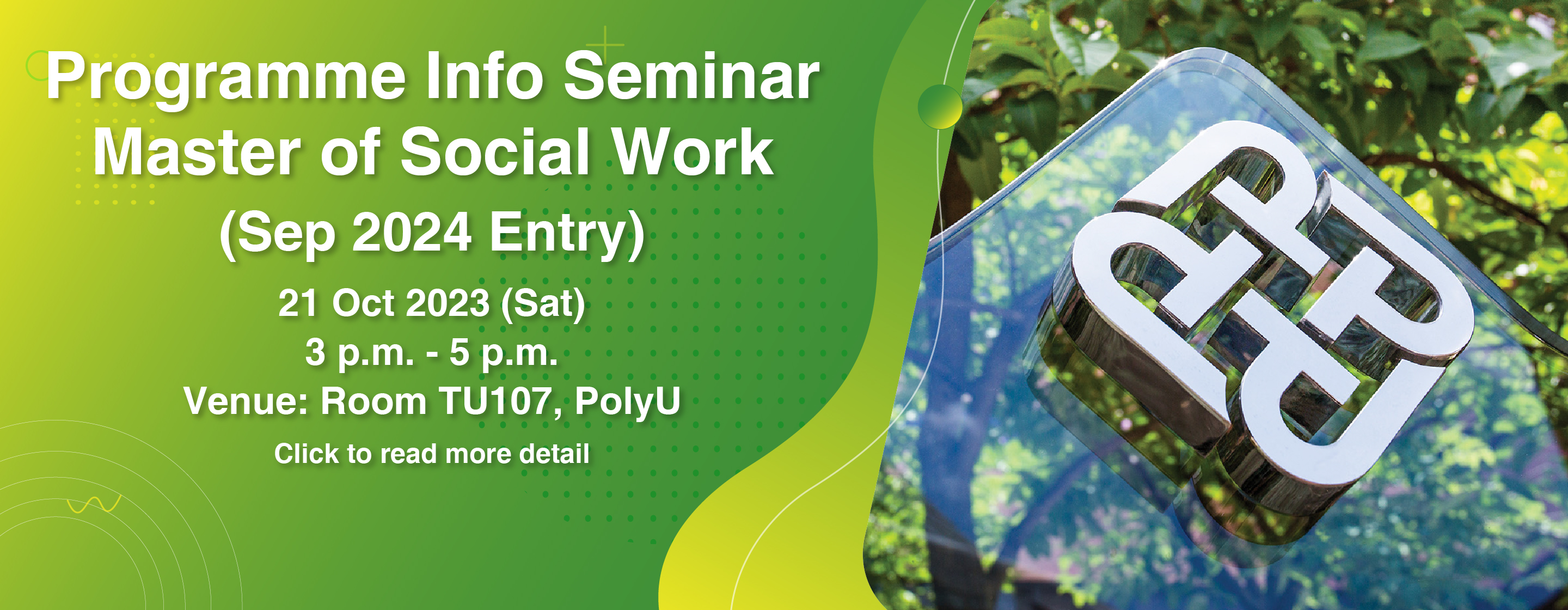 Programme Info Seminar
Master of Social Work
(Sep 2024 Entry)

21 Oct 2023 (Sat)
3 p.m. - 5 p.m.
Venue: Room TU107, PolyU

Click to read more detail